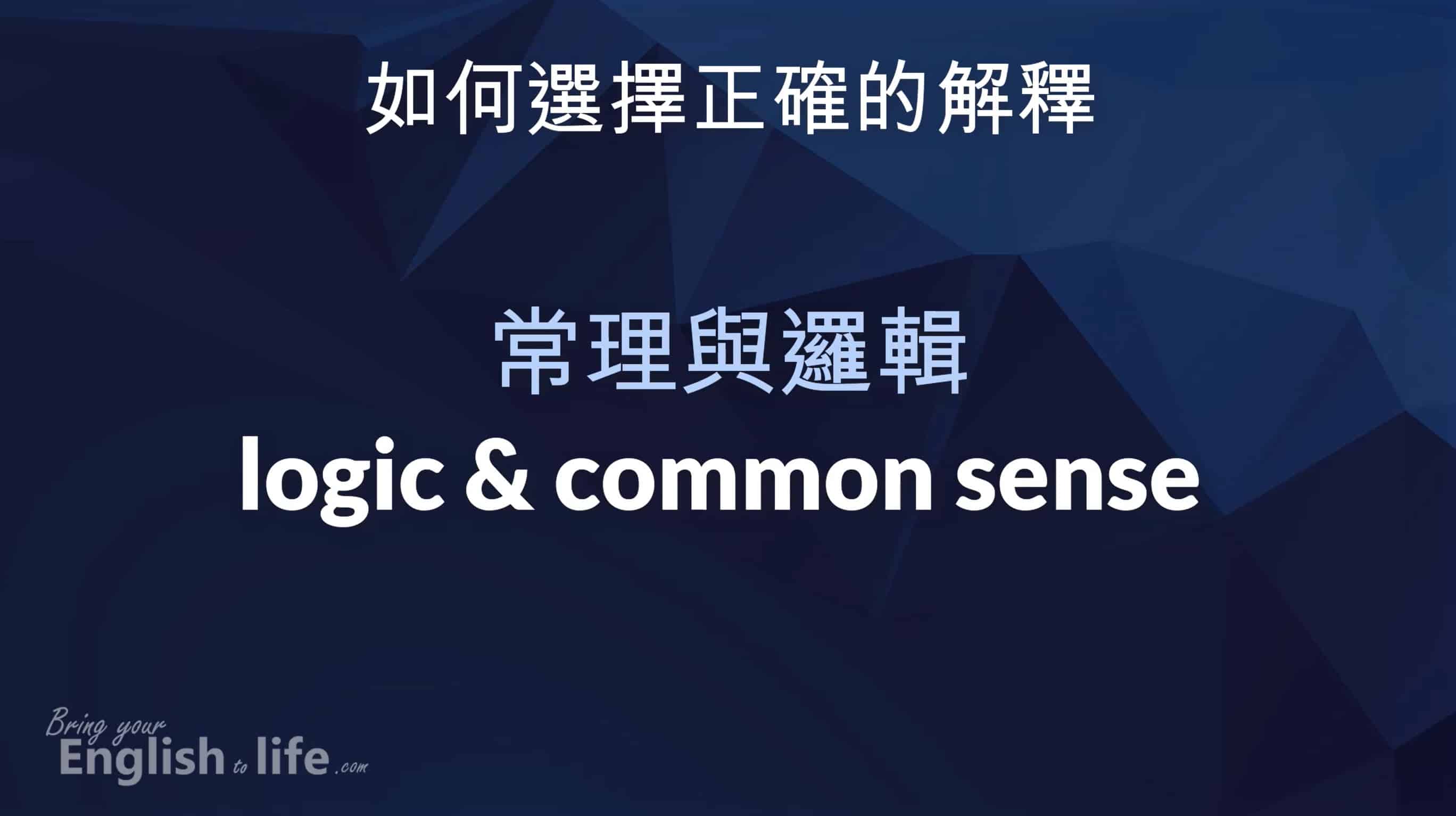 如何選擇正確的解釋

常理與邏輯
logic & common sense

Bring your English to life .com